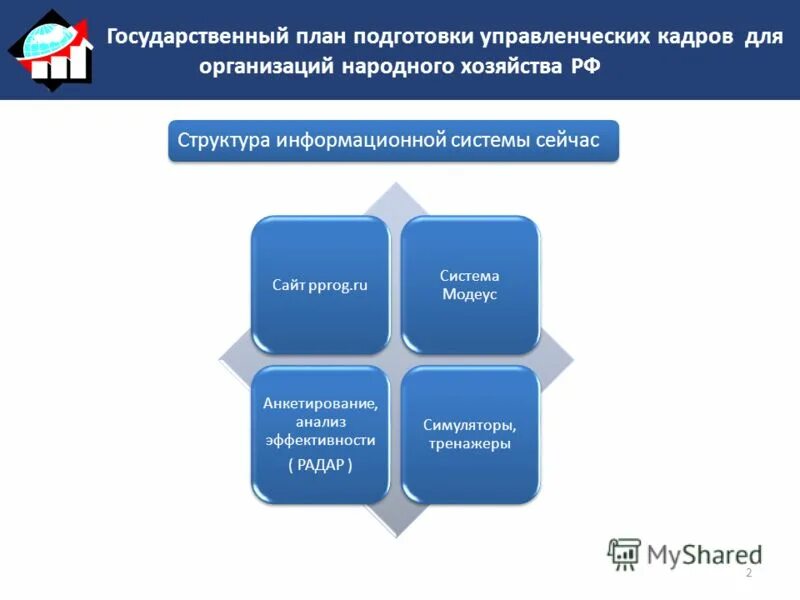 Государственный план подготовки управленческих кадров для организаций народного хозяйства РФ

Структура информационной системы сейчас

Сайт pprog.ru

Система Модеус

Анкетирование, анализ эффективности
( РАДАР )

Симуляторы, тренажеры

MyShared

2